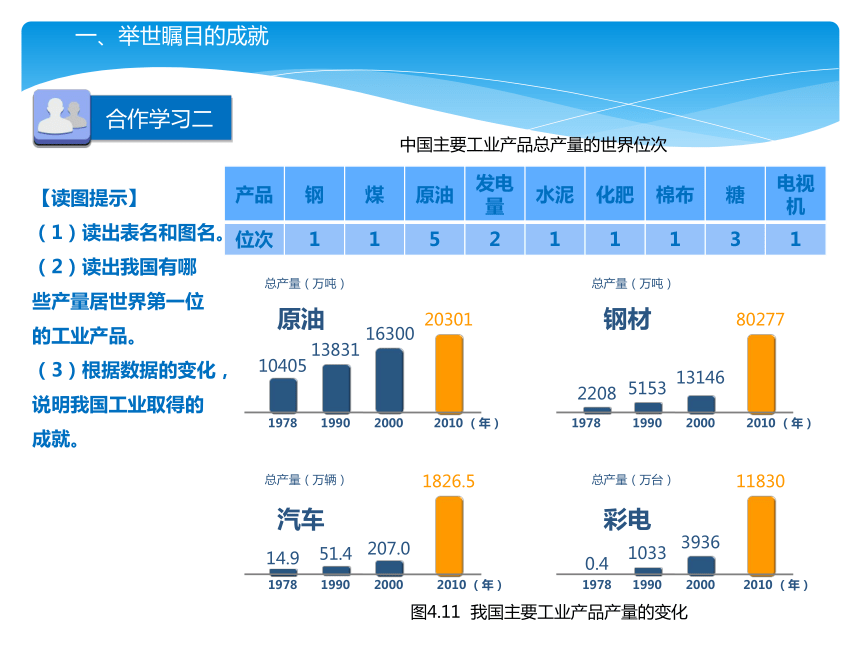 一、举世瞩目的成就

合作学习二

【读图提示】
（1）读出表名和图名。
（2）读出我国有哪些产量居世界第一位的工业产品。
（3）根据数据的变化，说明我国工业取得的成就。

中国主要工业产品总产量的世界位次

| 产品 | 钢 | 煤 | 原油 | 发电量 | 水泥 | 化肥 | 棉布 | 糖 | 电视机 |
|---|---|---|---|---|---|---|---|---|---|
| 位次 | 1 | 1 | 5 | 2 | 1 | 1 | 1 | 3 | 1 |

总产量（万吨）
原油
10405 13831 16300 20301
1978 1990 2000 2010（年）

总产量（万吨）
钢材
2208 5153 13146 80277
1978 1990 2000 2010（年）

总产量（万辆）
汽车
14.9 51.4 207.0 1826.5
1978 1990 2000 2010（年）

总产量（万台）
彩电
0.4 1033 3936 11830
1978 1990 2000 2010（年）

图4.11 我国主要工业产品产量的变化